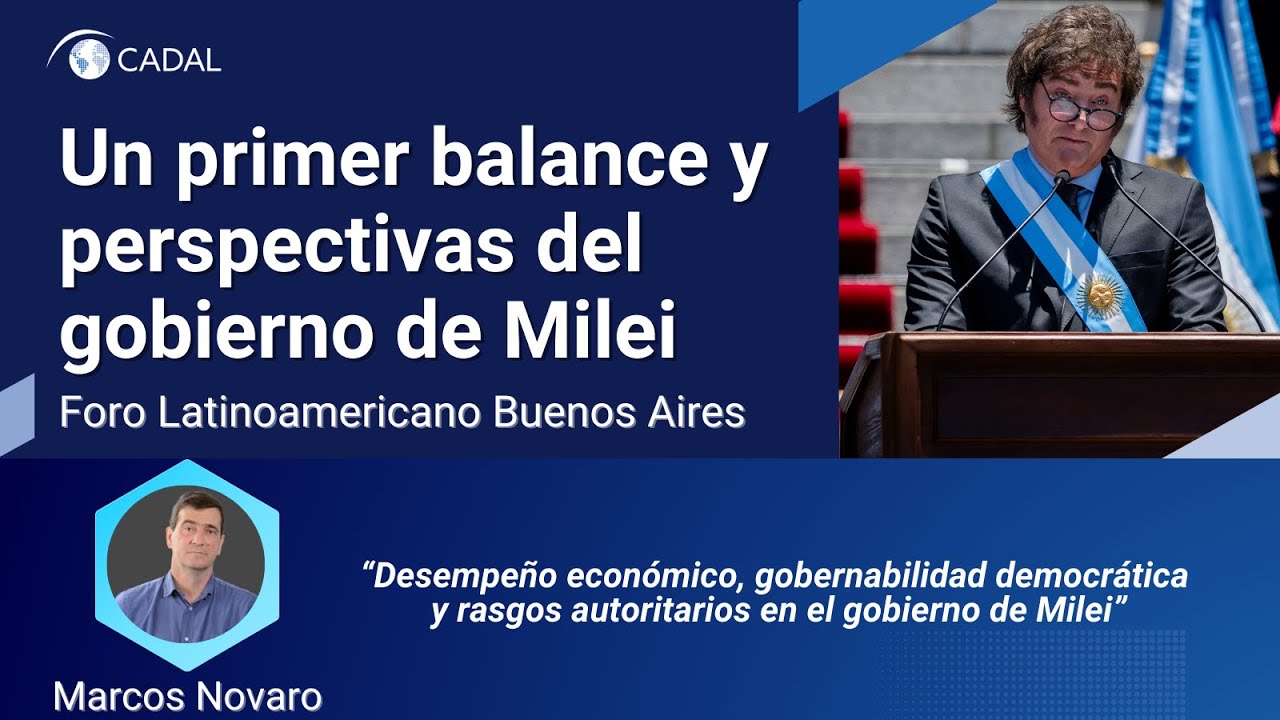 CADAL

Un primer balance y perspectivas del gobierno de Milei

Foro Latinoamericano Buenos Aires

"Desempeño económico, gobernabilidad democrática y rasgos autoritarios en el gobierno de Milei"

Marcos Novaro